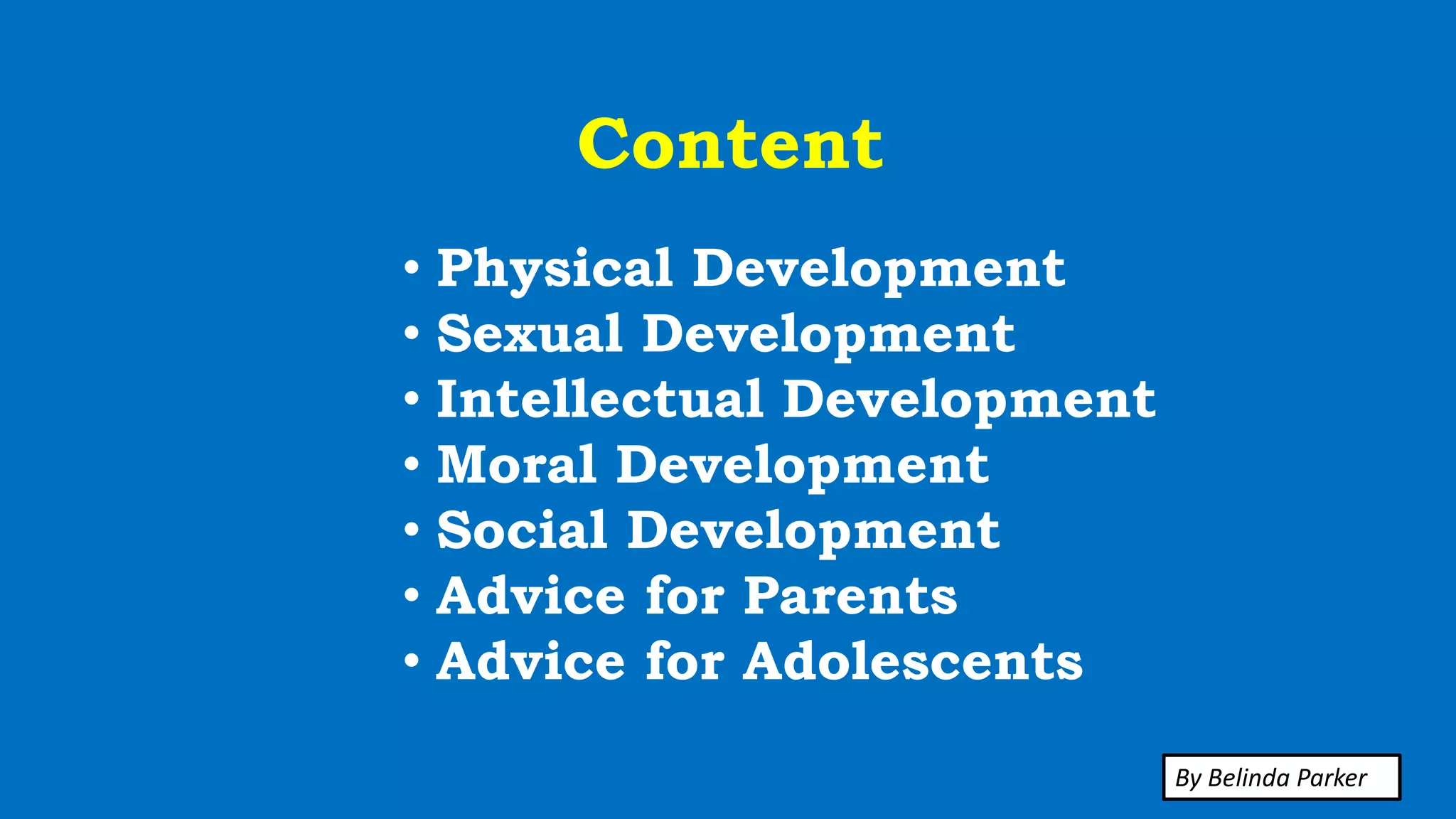 Content

• Physical Development
• Sexual Development
• Intellectual Development
• Moral Development
• Social Development
• Advice for Parents
• Advice for Adolescents

By Belinda Parker